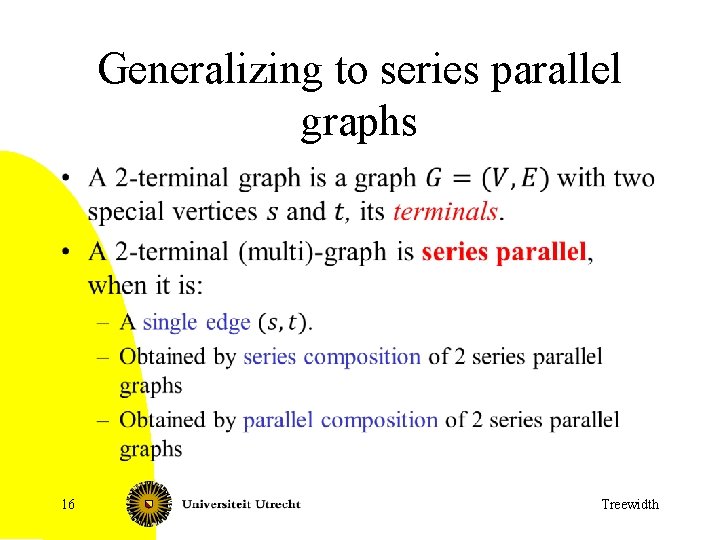 Generalizing to series parallel graphs

• A 2-terminal graph is a graph $G = (V, E)$ with two special vertices $s$ and $t$, its terminals.

• A 2-terminal (multi)-graph is series parallel, when it is:
– A single edge $(s, t)$.
– Obtained by series composition of 2 series parallel graphs
– Obtained by parallel composition of 2 series parallel graphs

16 Universiteit Utrecht Treewidth